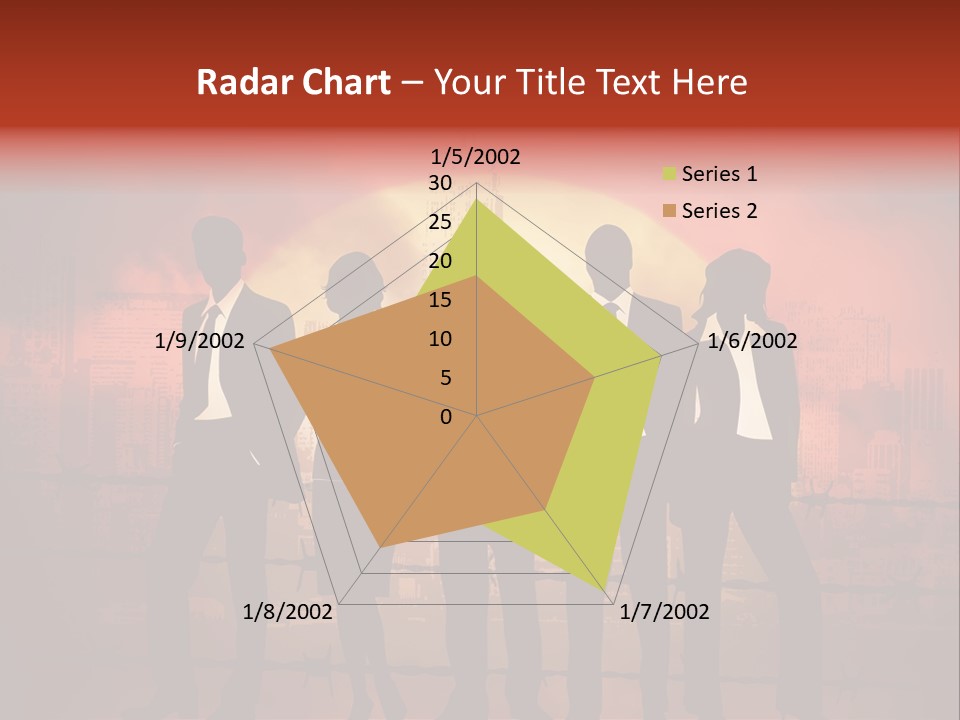 Radar Chart – Your Title Text Here

1/5/2002
30
25
20
15
10
5
0
1/6/2002
1/7/2002
1/8/2002
1/9/2002

Series 1
Series 2